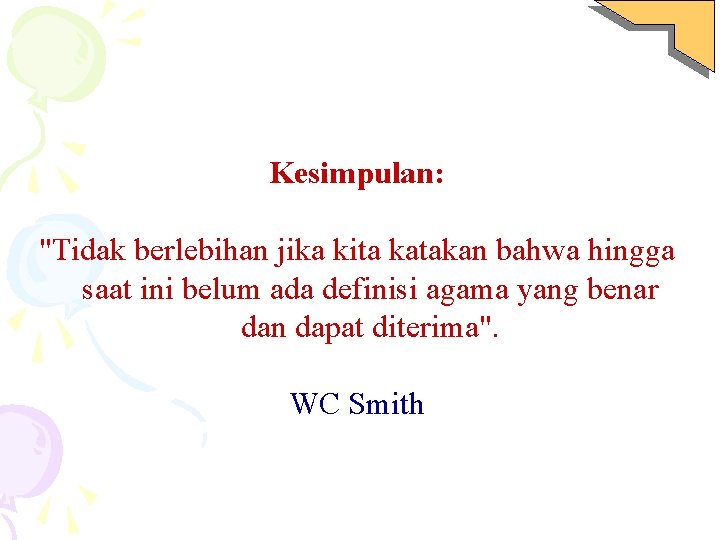 Kesimpulan:

"Tidak berlebihan jika kita katakan bahwa hingga saat ini belum ada definisi agama yang benar dan dapat diterima".

WC Smith